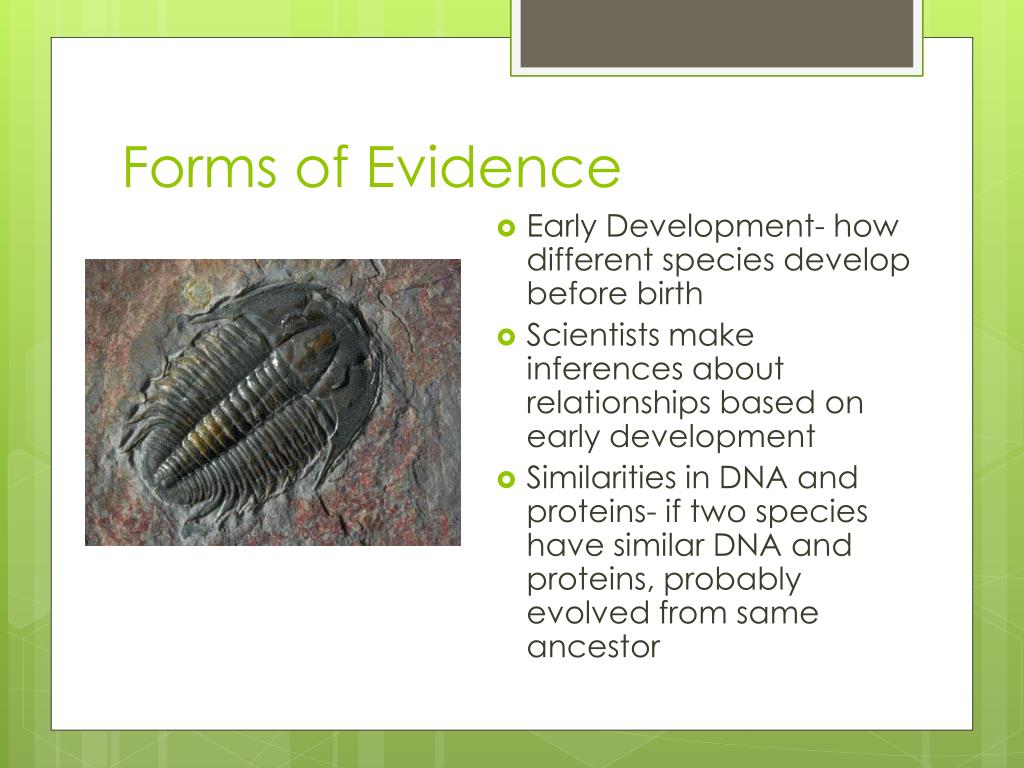 Forms of Evidence

Early Development- how different species develop before birth

Scientists make inferences about relationships based on early development

Similarities in DNA and proteins- if two species have similar DNA and proteins, probably evolved from same ancestor